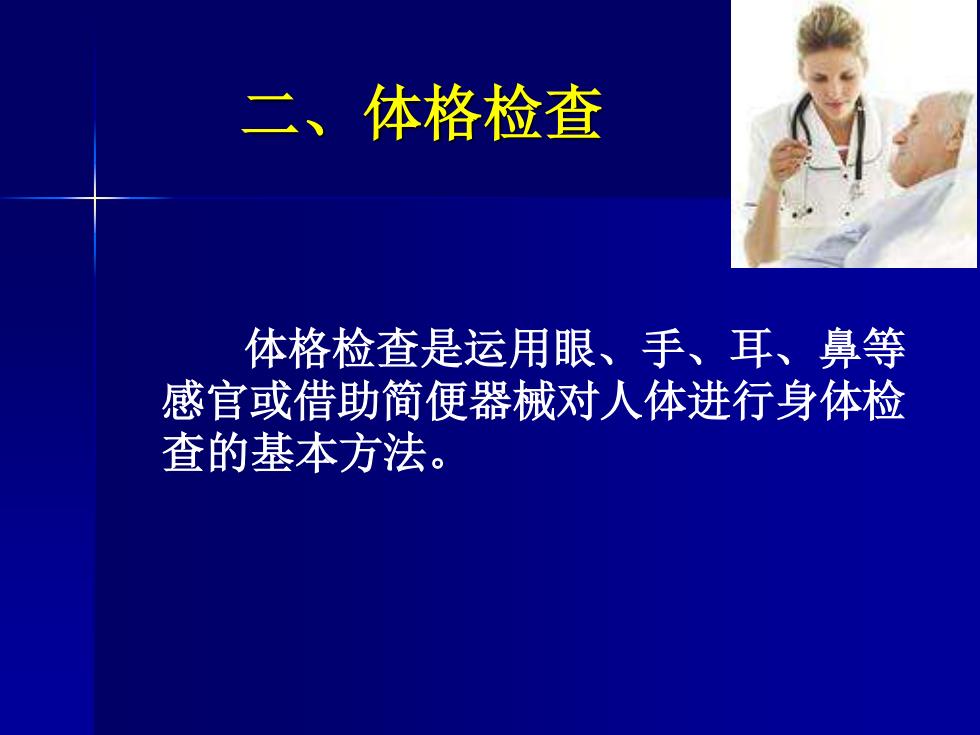 二、体格检查

体格检查是运用眼、手、耳、鼻等感官或借助简便器械对人体进行身体检查的基本方法。